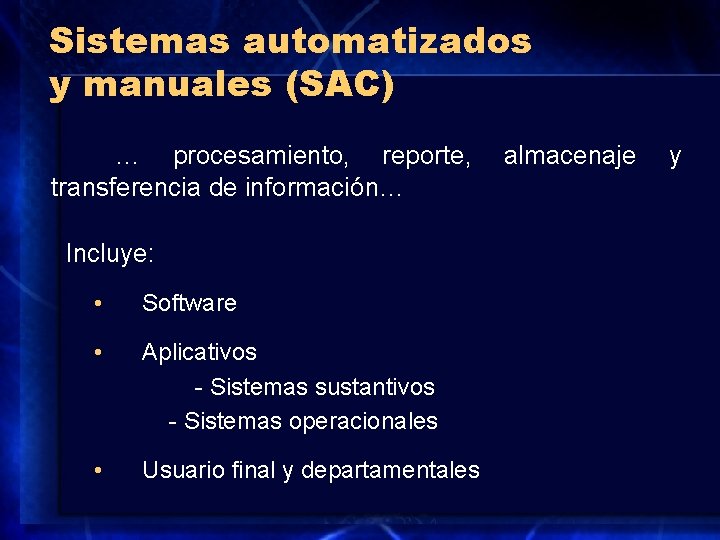 Sistemas automatizados y manuales (SAC)

… procesamiento, reporte, almacenaje y transferencia de información…

Incluye:

• Software

• Aplicativos
- Sistemas sustantivos
- Sistemas operacionales

• Usuario final y departamentales